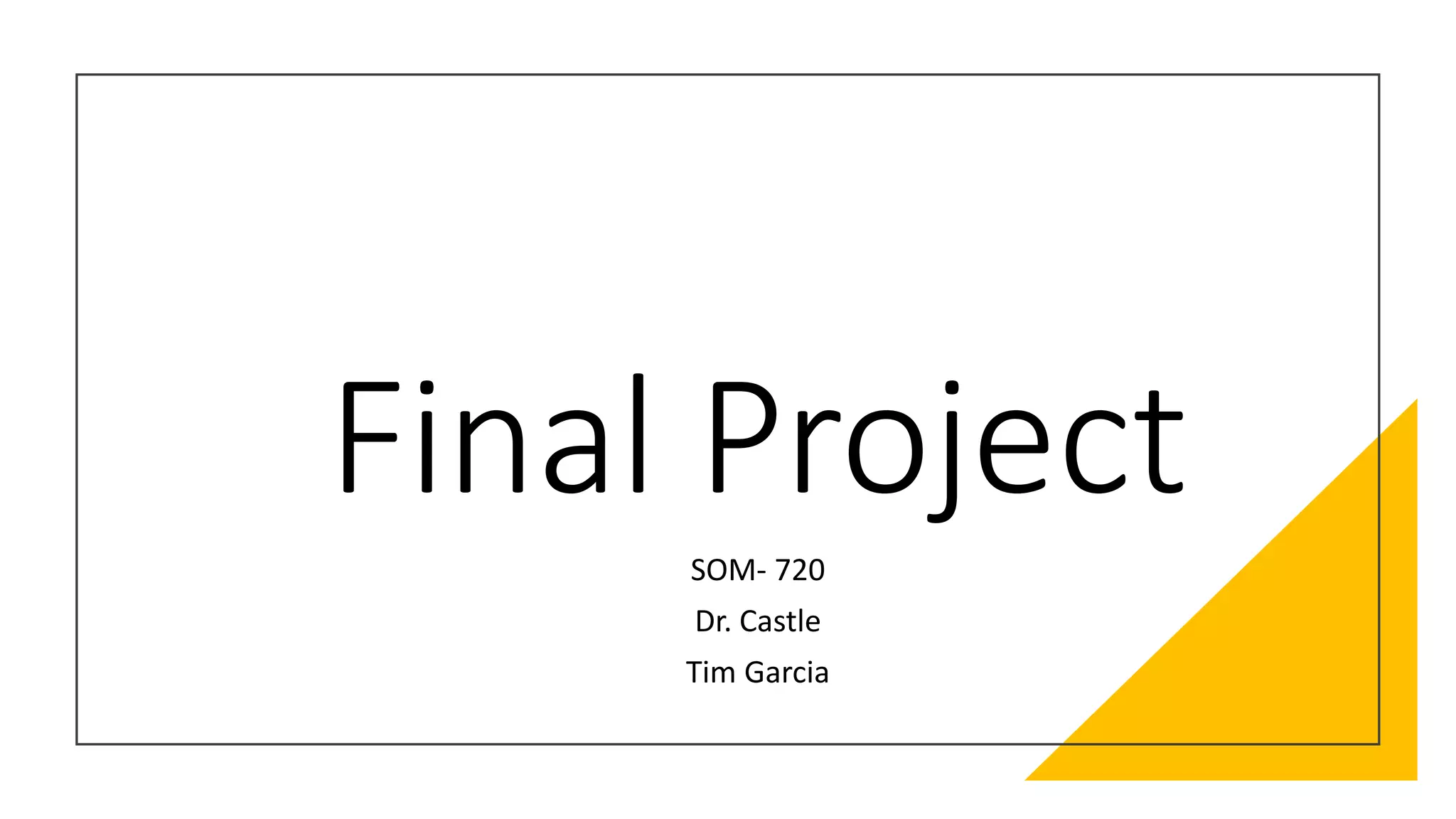 Final Project

SOM- 720

Dr. Castle

Tim Garcia